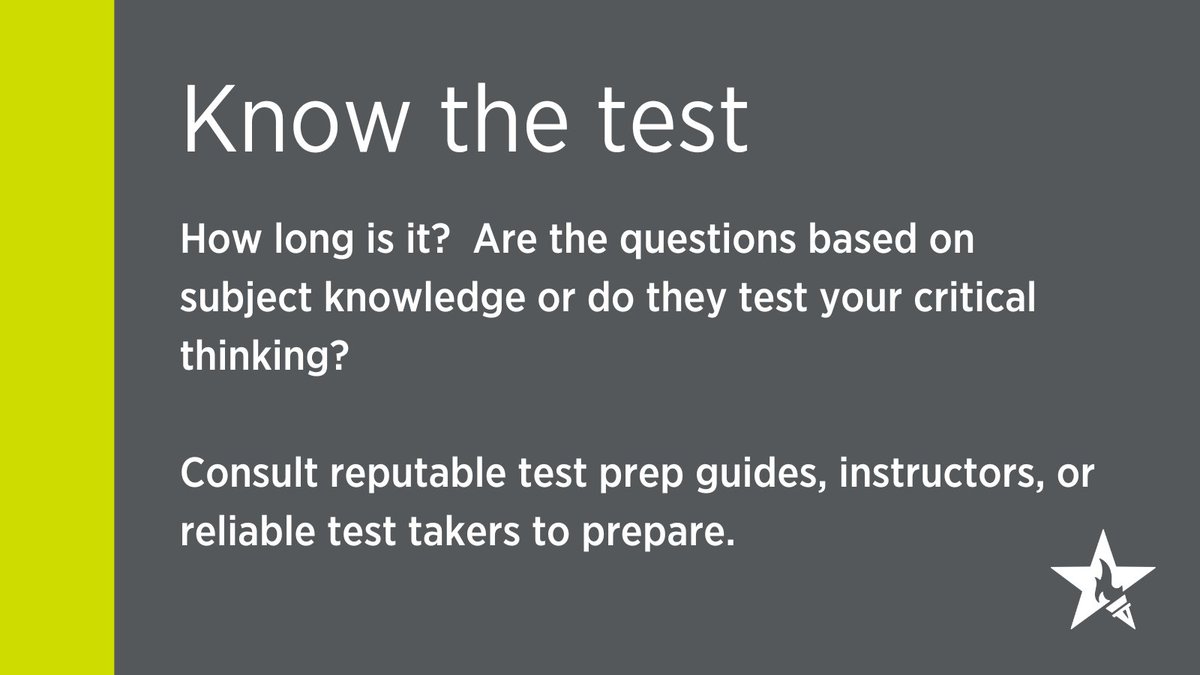 Know the test

How long is it?  Are the questions based on subject knowledge or do they test your critical thinking?

Consult reputable test prep guides, instructors, or reliable test takers to prepare.